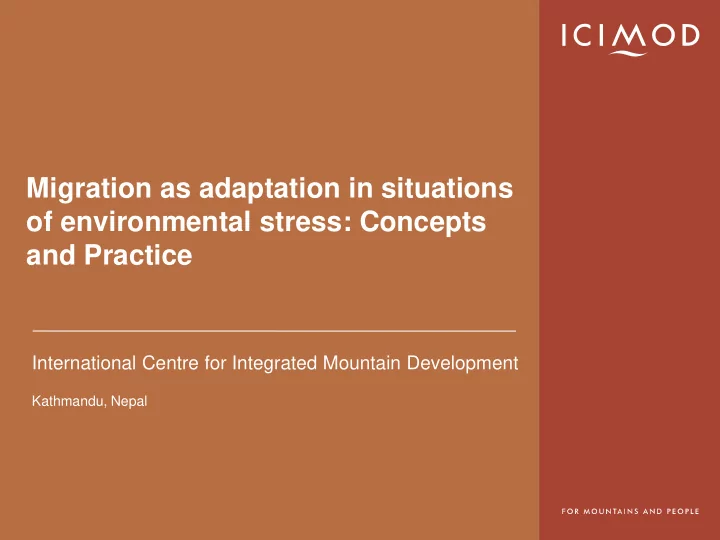 ICIMOD

Migration as adaptation in situations of environmental stress: Concepts and Practice

International Centre for Integrated Mountain Development

Kathmandu, Nepal

FOR MOUNTAINS AND PEOPLE